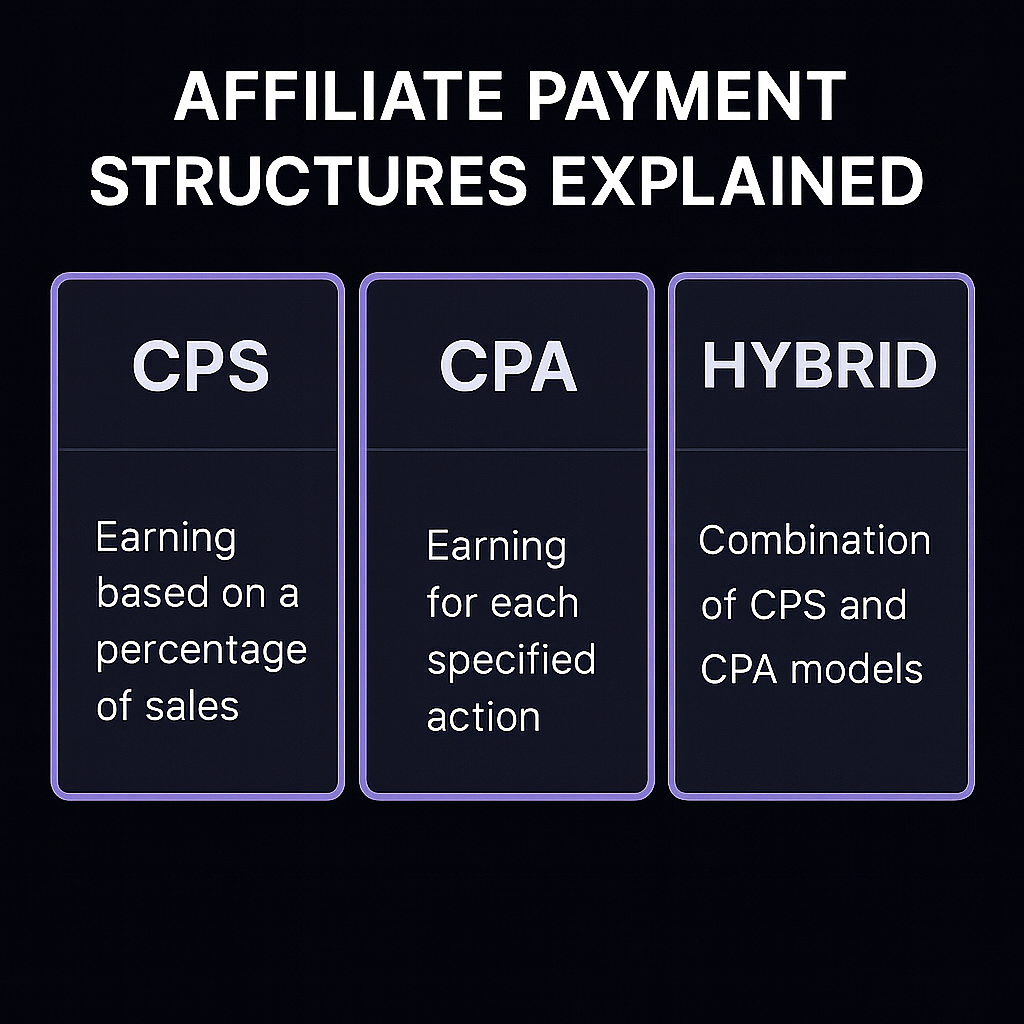 AFFILIATE PAYMENT STRUCTURES EXPLAINED

CPS

Earning based on a percentage of sales

CPA

Earning for each specified action

HYBRID

Combination of CPS and CPA models